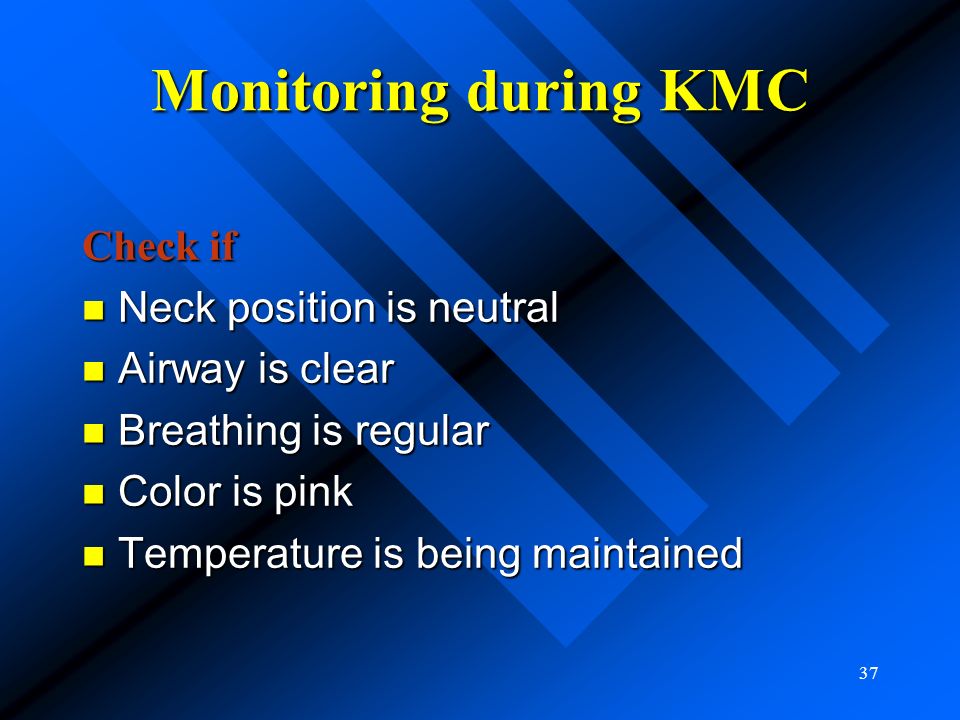 Monitoring during KMC

Check if

- Neck position is neutral
- Airway is clear
- Breathing is regular
- Color is pink
- Temperature is being maintained

37